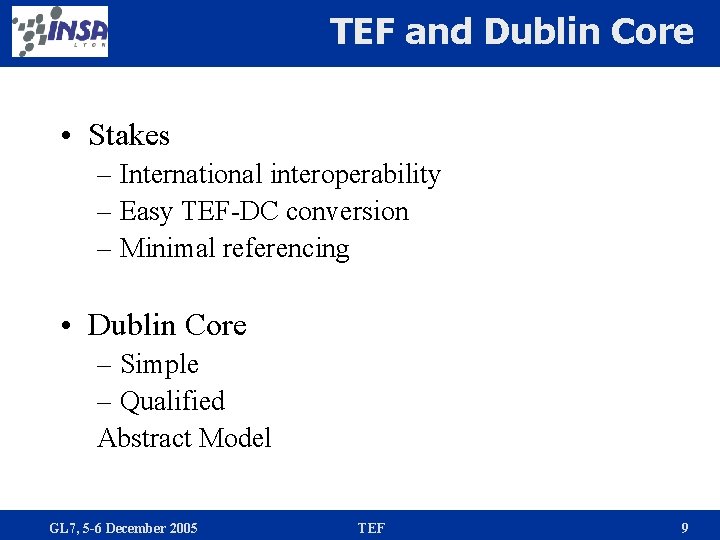 INSA
LYON

TEF and Dublin Core

• Stakes
– International interoperability
– Easy TEF-DC conversion
– Minimal referencing

• Dublin Core
– Simple
– Qualified
Abstract Model

GL7, 5-6 December 2005
TEF
9